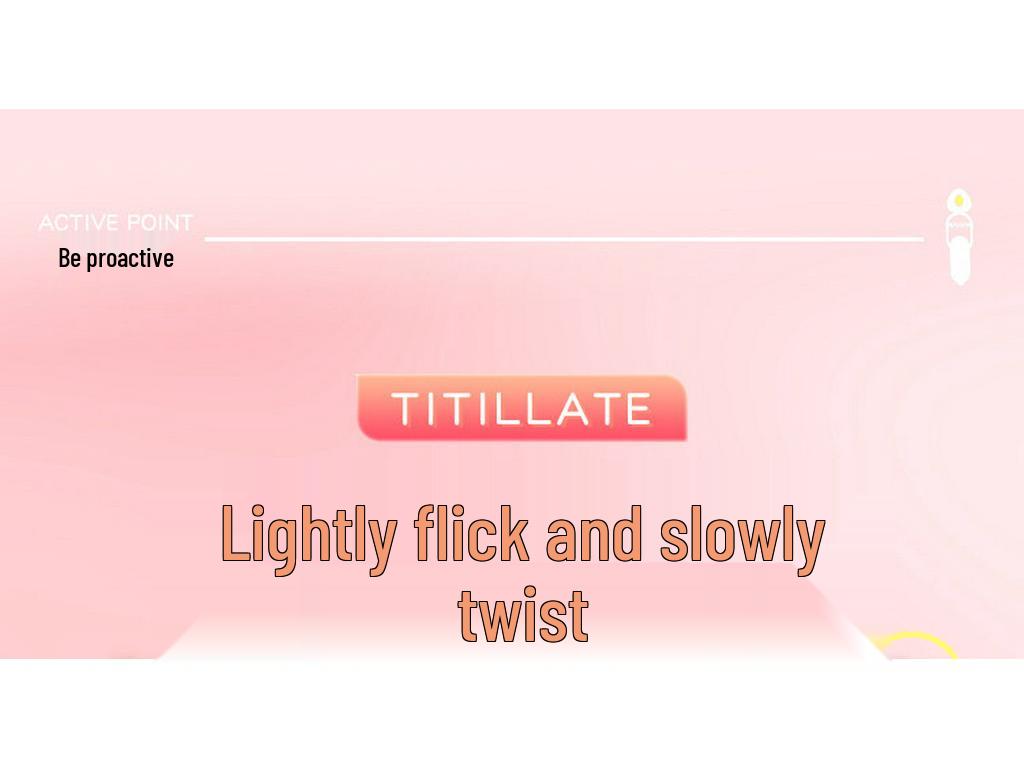 ACTIVE POINT
Be proactive

TITILLATE

Lightly flick and slowly twist